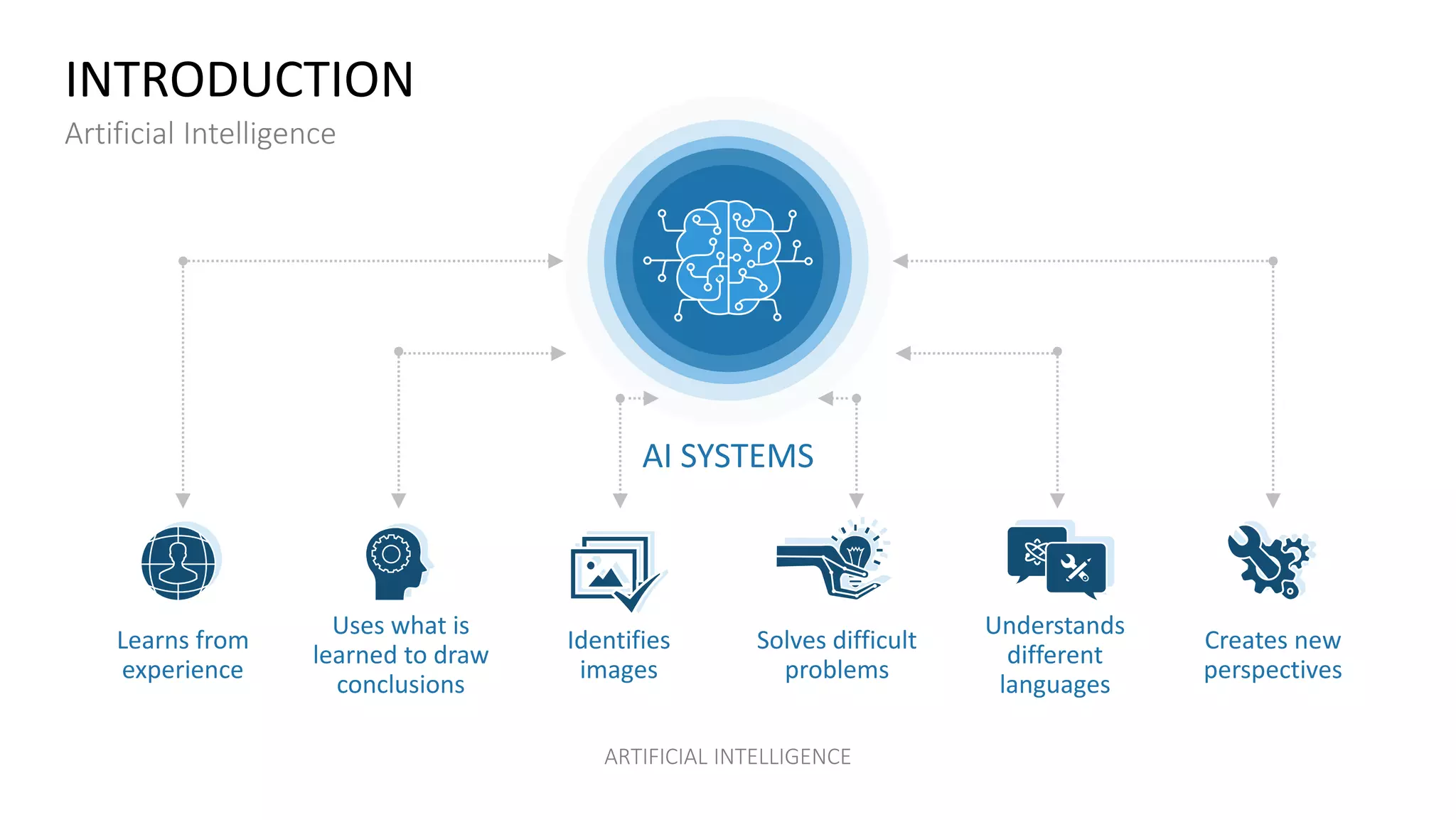 INTRODUCTION
Artificial Intelligence

AI SYSTEMS

Learns from experience

Uses what is learned to draw conclusions

Identifies images

Solves difficult problems

Understands different languages

Creates new perspectives

ARTIFICIAL INTELLIGENCE